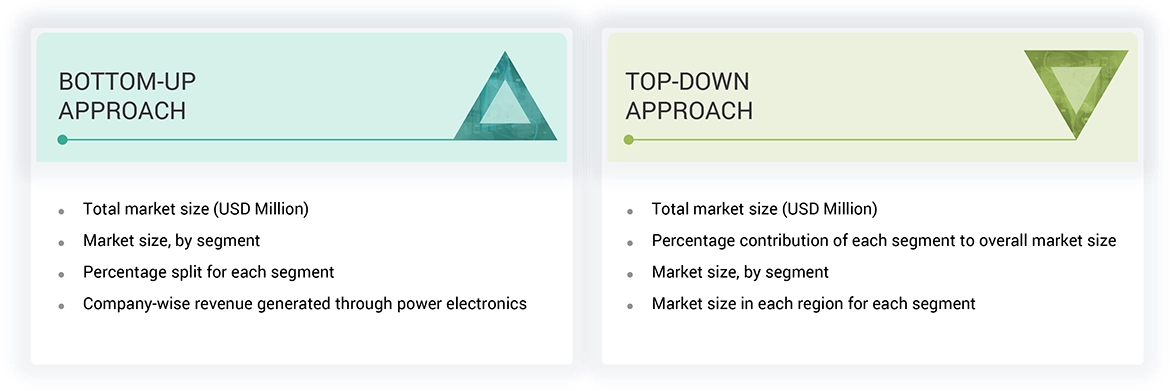 BOTTOM-UP APPROACH

- Total market size (USD Million)
- Market size, by segment
- Percentage split for each segment
- Company-wise revenue generated through power electronics

TOP-DOWN APPROACH

- Total market size (USD Million)
- Percentage contribution of each segment to overall market size
- Market size, by segment
- Market size in each region for each segment